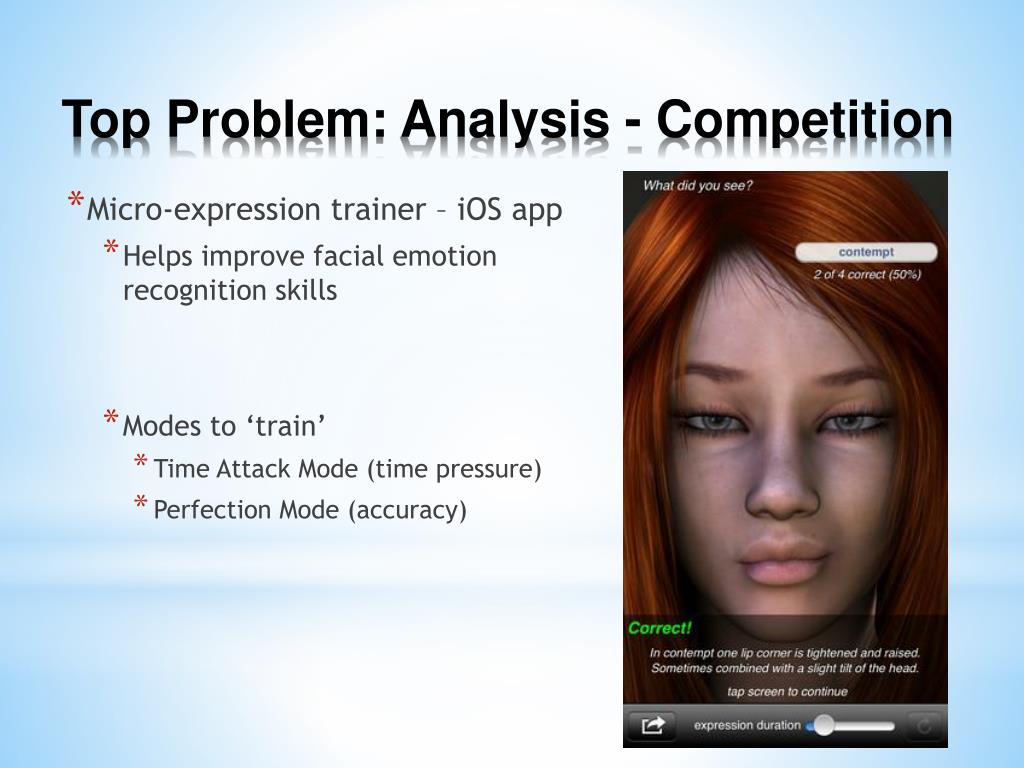 Top Problem: Analysis - Competition

* Micro-expression trainer – iOS app
  * Helps improve facial emotion recognition skills
  * Modes to ‘train’
    * Time Attack Mode (time pressure)
    * Perfection Mode (accuracy)

What did you see?

contempt

2 of 4 correct (50%)

Correct!

In contempt one lip corner is tightened and raised. Sometimes combined with a slight tilt of the head.

tap screen to continue

expression duration